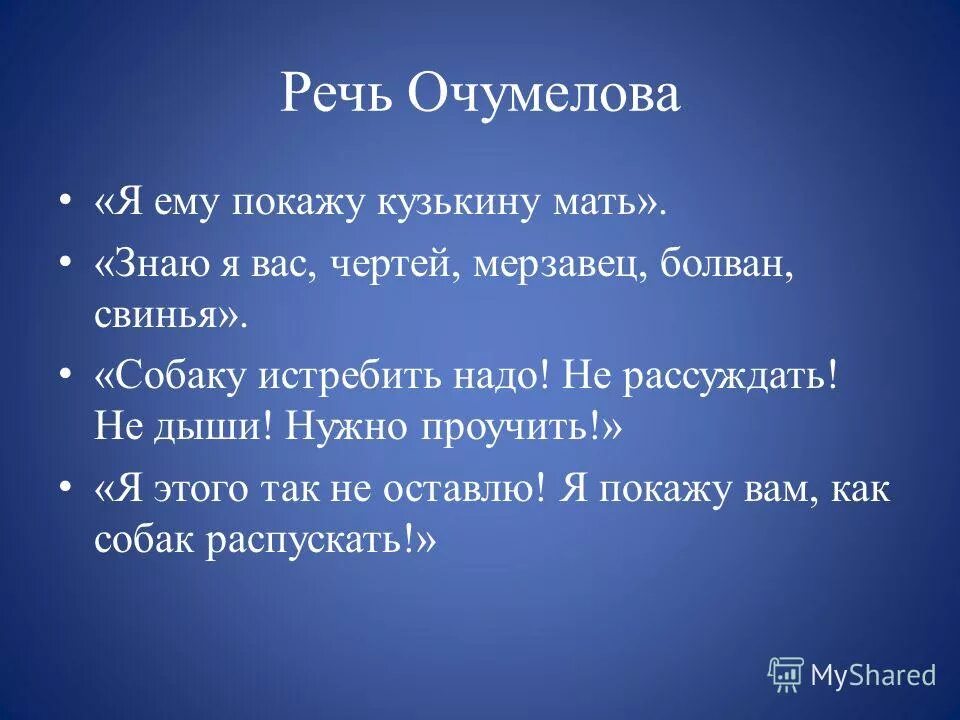 Речь Очумелова

• «Я ему покажу кузькину мать».
• «Знаю я вас, чертей, мерзавец, болван, свинья».
• «Собаку истребить надо! Не рассуждать! Не дыши! Нужно проучить!»
• «Я этого так не оставлю! Я покажу вам, как собак распускать!»

MyShared